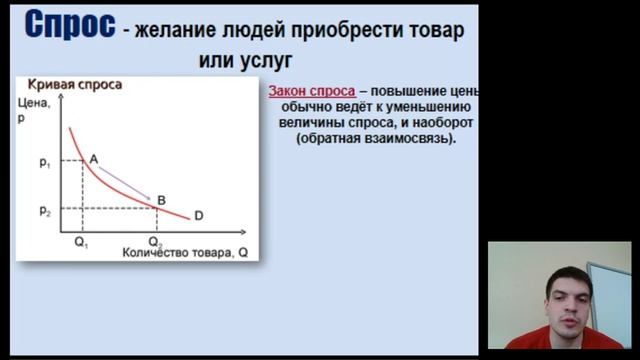 Спрос - желание людей приобрести товар или услуг

Кривая спроса

Цена, p

$p_1$

$p_2$

A

B

D

$Q_1$

$Q_2$

Количество товара, Q

Закон спроса – повышение цены обычно ведёт к уменьшению величины спроса, и наоборот (обратная взаимосвязь).